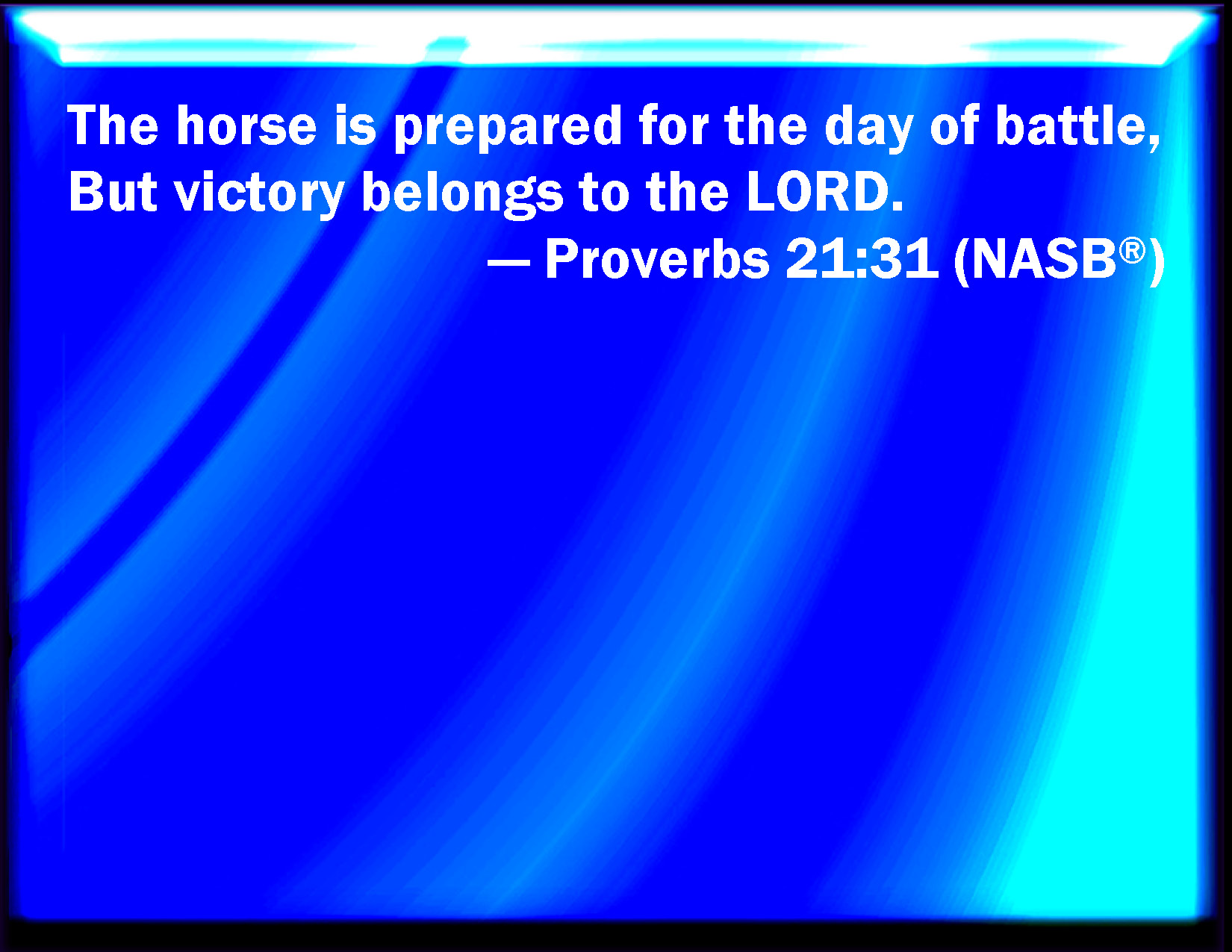 The horse is prepared for the day of battle,
But victory belongs to the LORD.
— Proverbs 21:31 (NASB®)